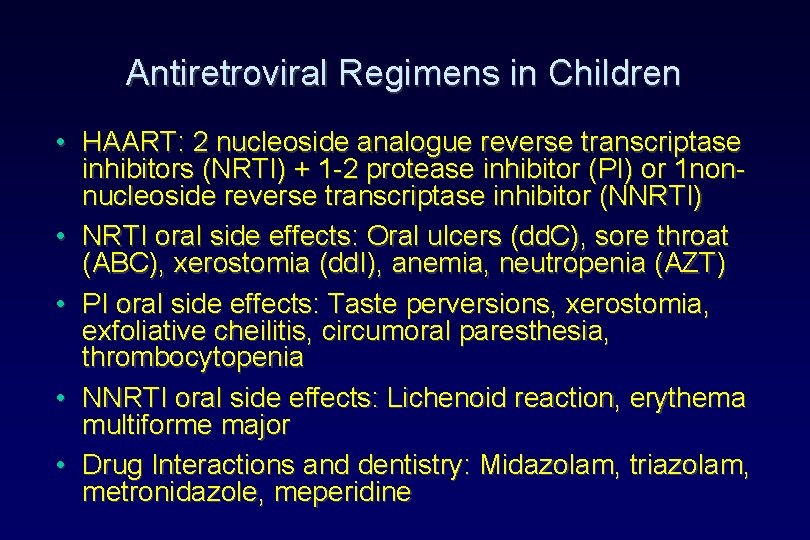 Antiretroviral Regimens in Children

• HAART: 2 nucleoside analogue reverse transcriptase inhibitors (NRTI) + 1-2 protease inhibitor (PI) or 1non-nucleoside reverse transcriptase inhibitor (NNRTI)

• NRTI oral side effects: Oral ulcers (ddC), sore throat (ABC), xerostomia (ddI), anemia, neutropenia (AZT)

• PI oral side effects: Taste perversions, xerostomia, exfoliative cheilitis, circumoral paresthesia, thrombocytopenia

• NNRTI oral side effects: Lichenoid reaction, erythema multiforme major

• Drug Interactions and dentistry: Midazolam, triazolam, metronidazole, meperidine